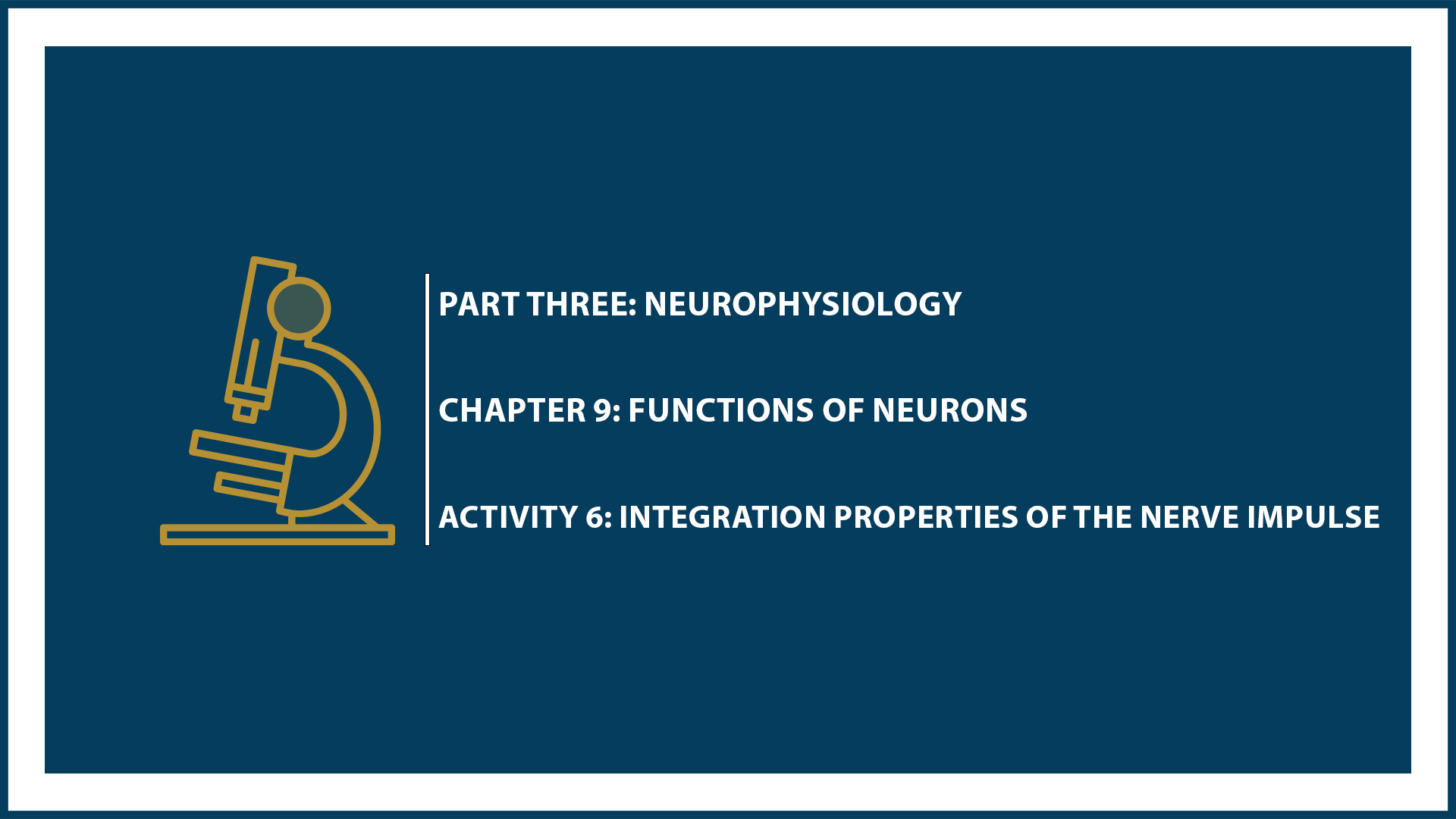 PART THREE: NEUROPHYSIOLOGY

CHAPTER 9: FUNCTIONS OF NEURONS

ACTIVITY 6: INTEGRATION PROPERTIES OF THE NERVE IMPULSE